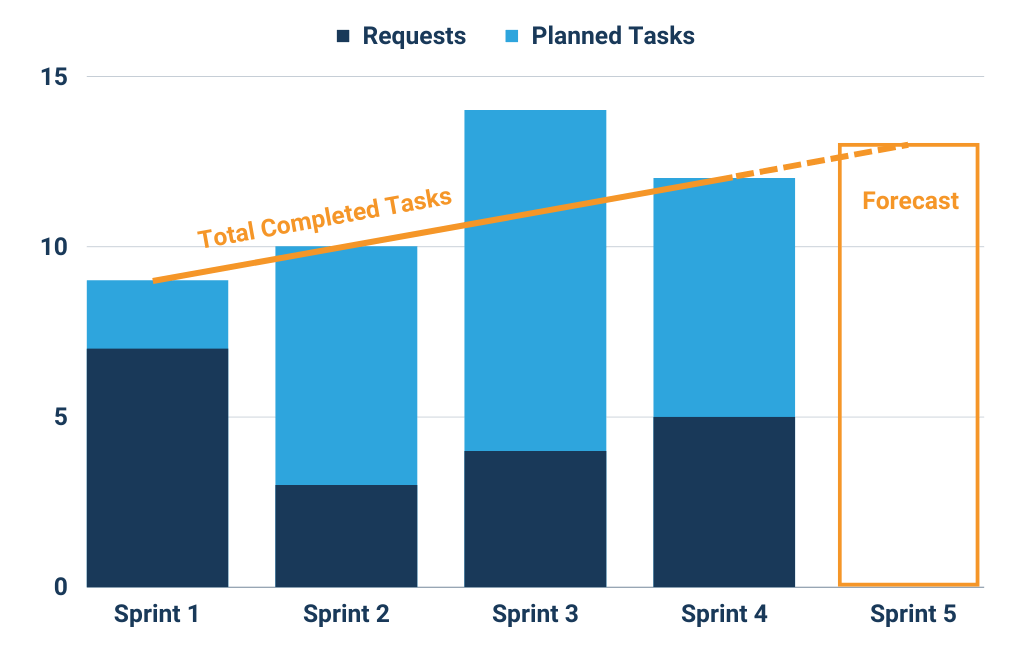 Requests Planned Tasks

15
10
5
0

Total Completed Tasks

Forecast

Sprint 1
Sprint 2
Sprint 3
Sprint 4
Sprint 5